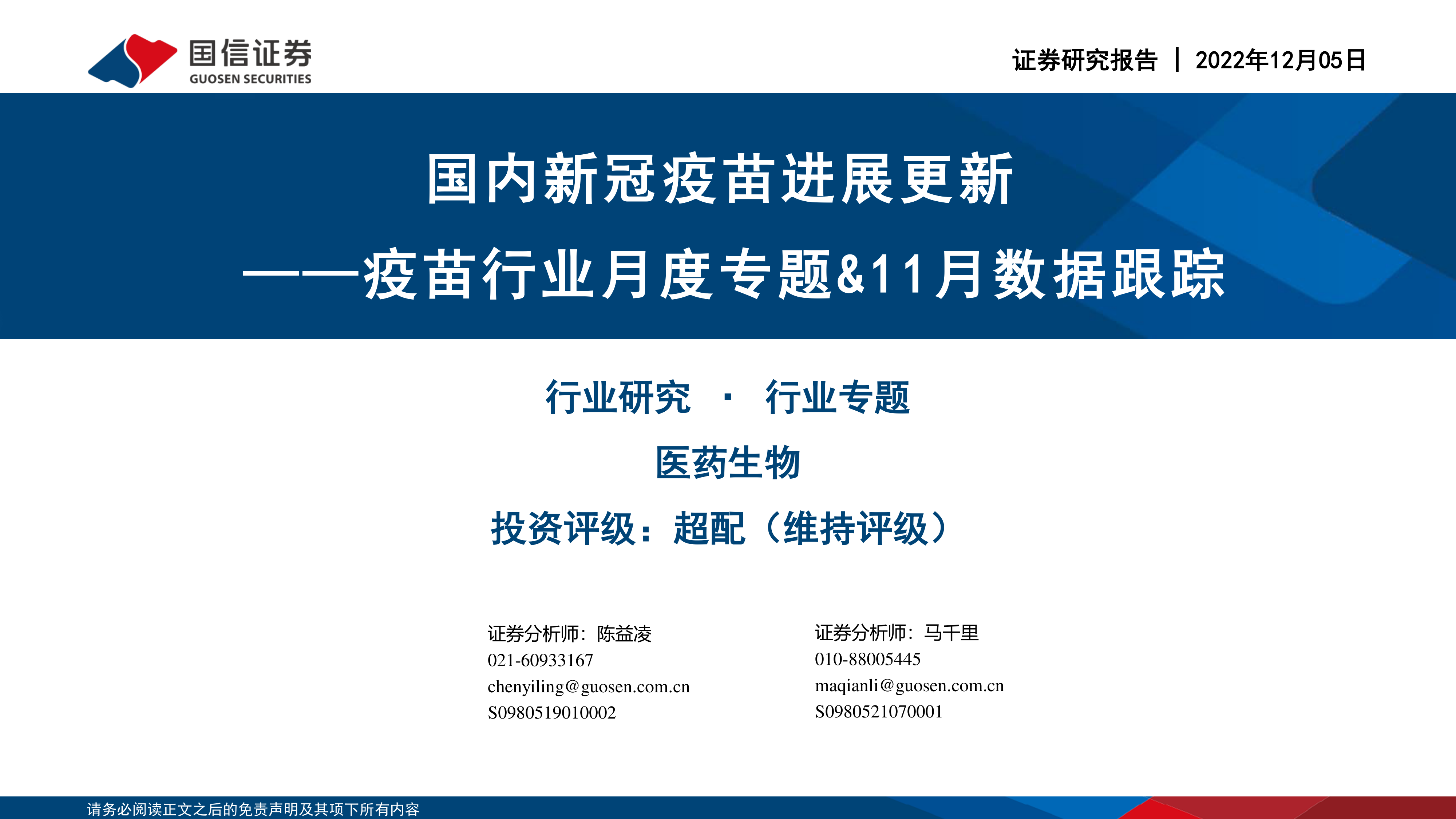 国信证券
GUOSEN SECURITIES

证券研究报告 | 2022年12月05日

国内新冠疫苗进展更新

——疫苗行业月度专题&11月数据跟踪

行业研究 · 行业专题

医药生物

投资评级：超配（维持评级）

证券分析师：陈益凌
021-60933167
chenyiling@guosen.com.cn
S0980519010002

证券分析师：马千里
010-88005445
maqianli@guosen.com.cn
S0980521070001

请务必阅读正文之后的免责声明及其项下所有内容